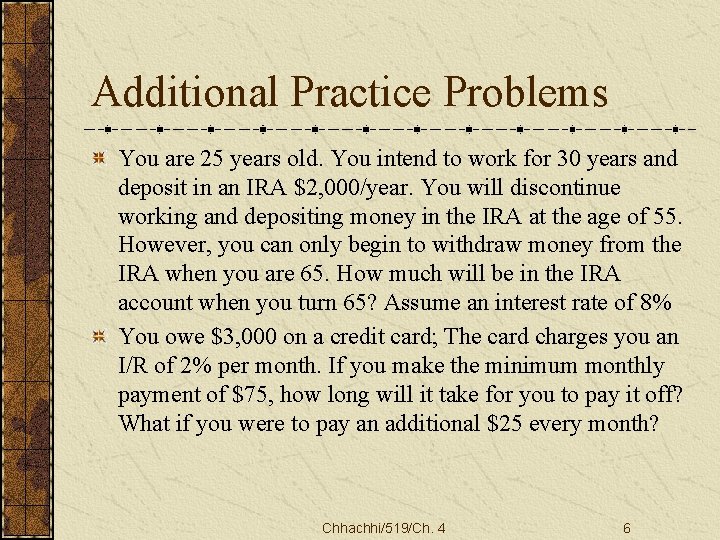 Additional Practice Problems

You are 25 years old. You intend to work for 30 years and deposit in an IRA \$2,000/year. You will discontinue working and depositing money in the IRA at the age of 55. However, you can only begin to withdraw money from the IRA when you are 65. How much will be in the IRA account when you turn 65? Assume an interest rate of 8%

You owe \$3,000 on a credit card; The card charges you an I/R of 2% per month. If you make the minimum monthly payment of \$75, how long will it take for you to pay it off? What if you were to pay an additional \$25 every month?

Chhachhi/519/Ch. 4

6